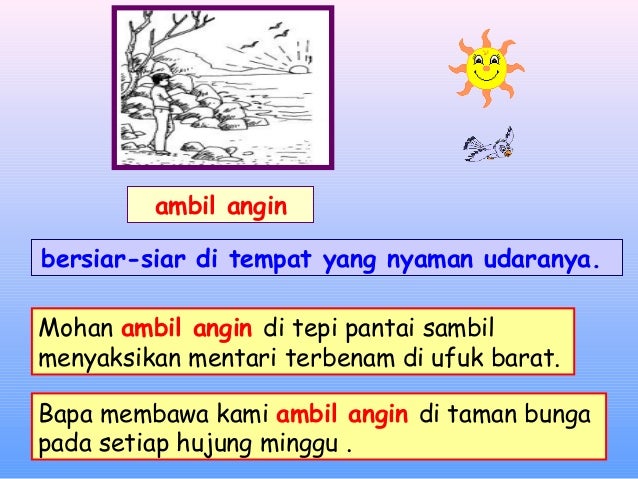 ambil angin

bersiar-siar di tempat yang nyaman udaranya.

Mohan ambil angin di tepi pantai sambil menyaksikan mentari terbenam di ufuk barat.

Bapa membawa kami ambil angin di taman bunga pada setiap hujung minggu .